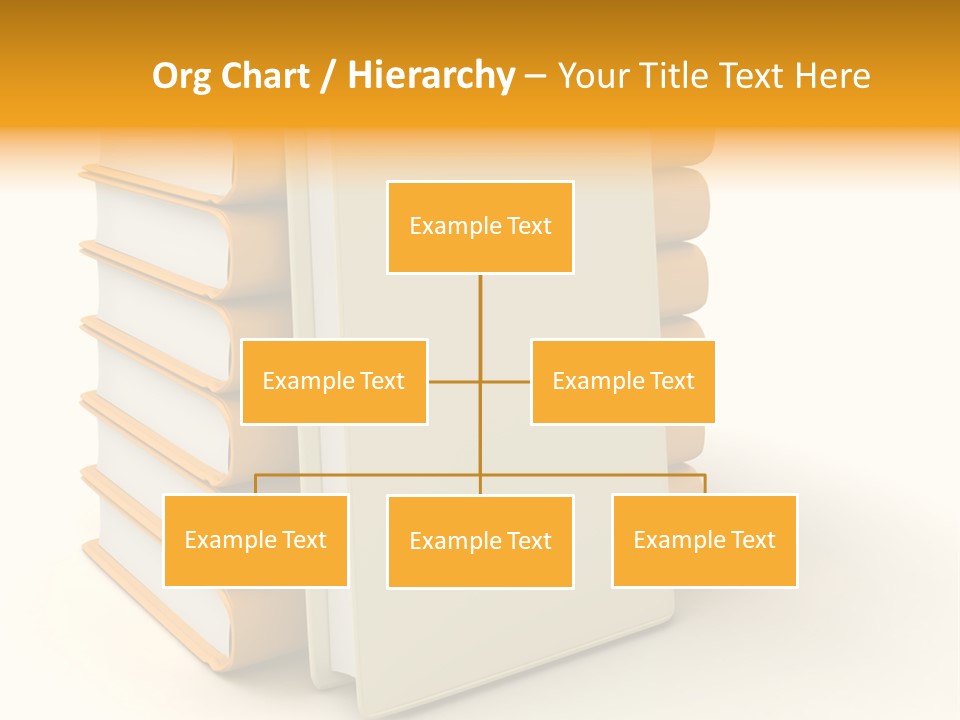 Org Chart / Hierarchy – Your Title Text Here

Example Text

Example Text

Example Text

Example Text

Example Text

Example Text